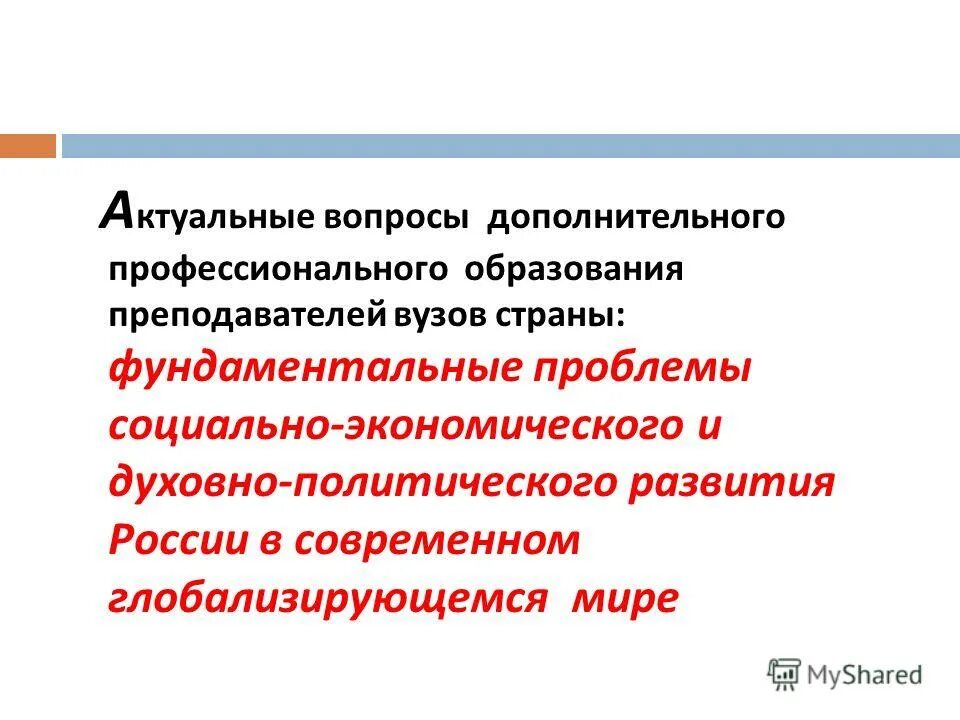 Актуальные вопросы дополнительного профессионального образования преподавателей вузов страны: фундаментальные проблемы социально-экономического и духовно-политического развития России в современном глобализирующемся мире

MyShared